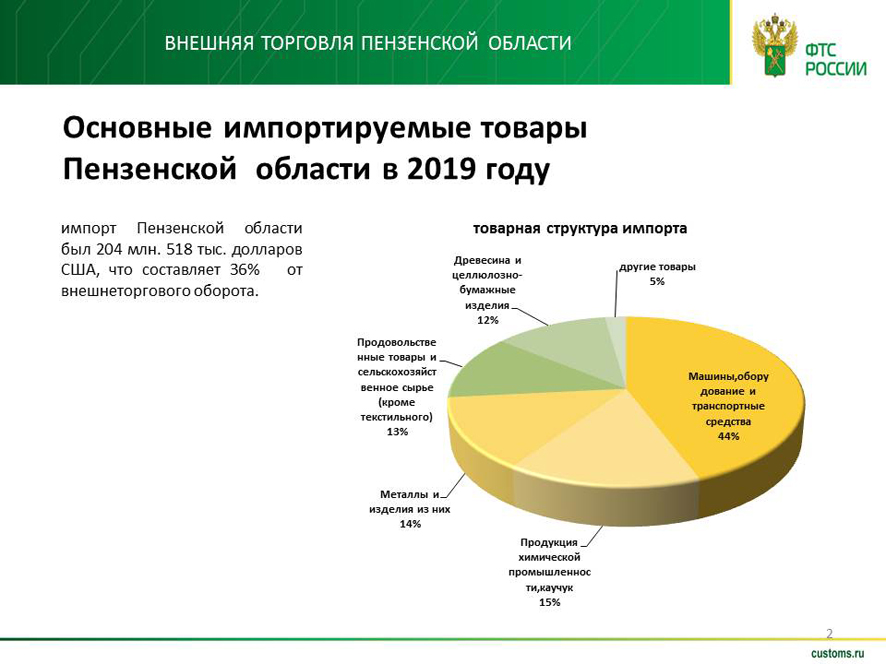 ВНЕШНЯЯ ТОРГОВЛЯ ПЕНЗЕНСКОЙ ОБЛАСТИ

ФТС РОССИИ

Основные импортируемые товары Пензенской области в 2019 году

импорт Пензенской области был 204 млн. 518 тыс. долларов США, что составляет 36% от внешнеторгового оборота.

товарная структура импорта

Древесина и целлюлозно-бумажные изделия 12%

другие товары 5%

Продовольственные товары и сельскохозяйственное сырье (кроме текстильного) 13%

Машины,оборудование и транспортные средства 44%

Металлы и изделия из них 14%

Продукция химической промышленности,каучук 15%

2

customs.ru